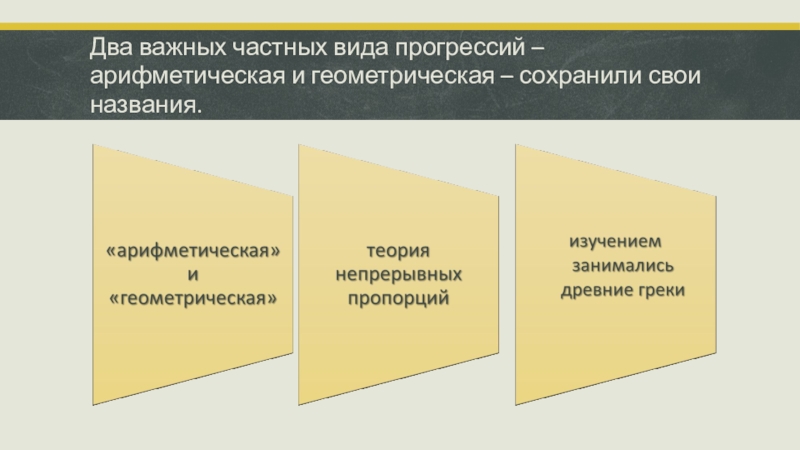 Два важных частных вида прогрессий – арифметическая и геометрическая – сохранили свои названия.

«арифметическая» и «геометрическая»

теория непрерывных пропорций

изучением занимались древние греки